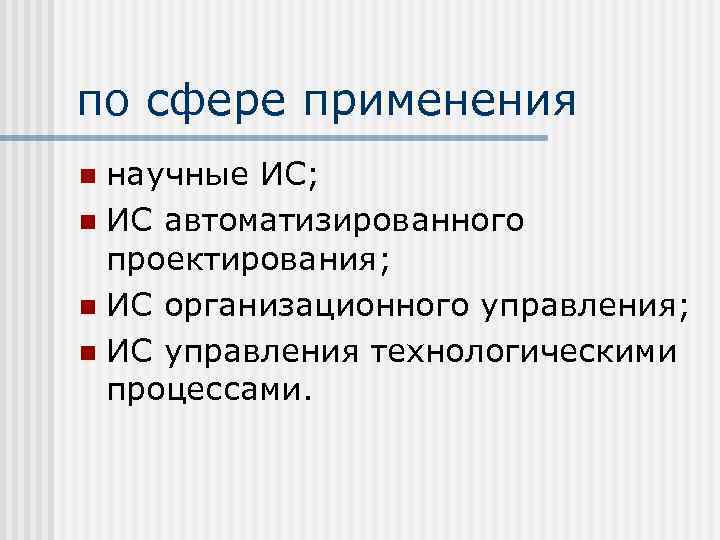 по сфере применения

- научные ИС;
- ИС автоматизированного проектирования;
- ИС организационного управления;
- ИС управления технологическими процессами.